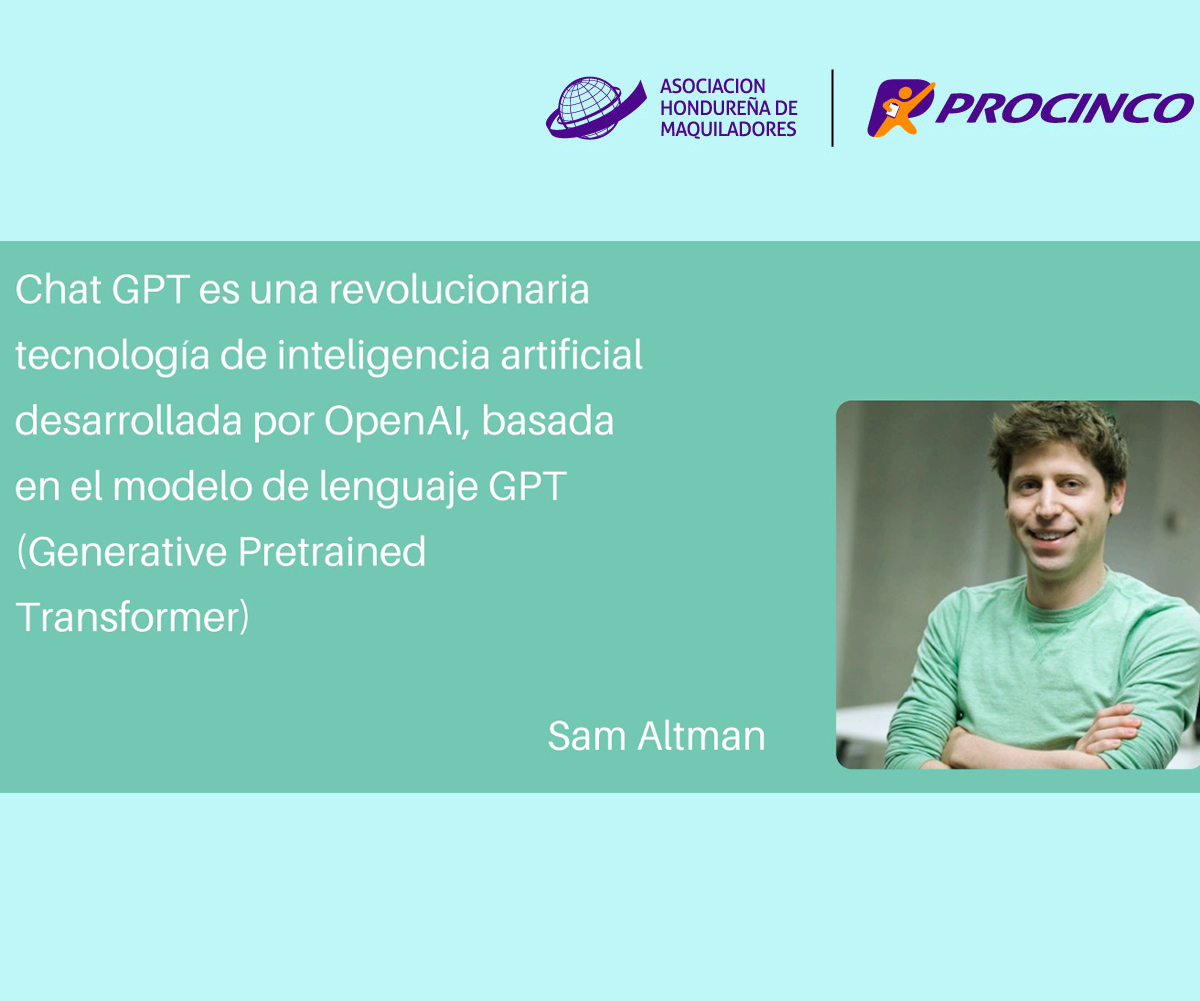 ASOCIACION HONDUREÑA DE MAQUILADORES

PROCINCO

Chat GPT es una revolucionaria tecnología de inteligencia artificial desarrollada por OpenAI, basada en el modelo de lenguaje GPT (Generative Pretrained Transformer)

Sam Altman